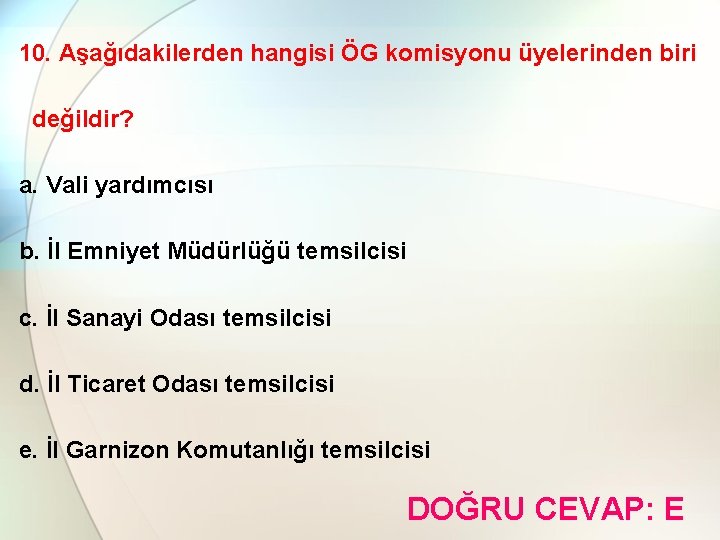 10. Aşağıdakilerden hangisi ÖG komisyonu üyelerinden biri değildir?

a. Vali yardımcısı

b. İl Emniyet Müdürlüğü temsilcisi

c. İl Sanayi Odası temsilcisi

d. İl Ticaret Odası temsilcisi

e. İl Garnizon Komutanlığı temsilcisi

DOĞRU CEVAP: E